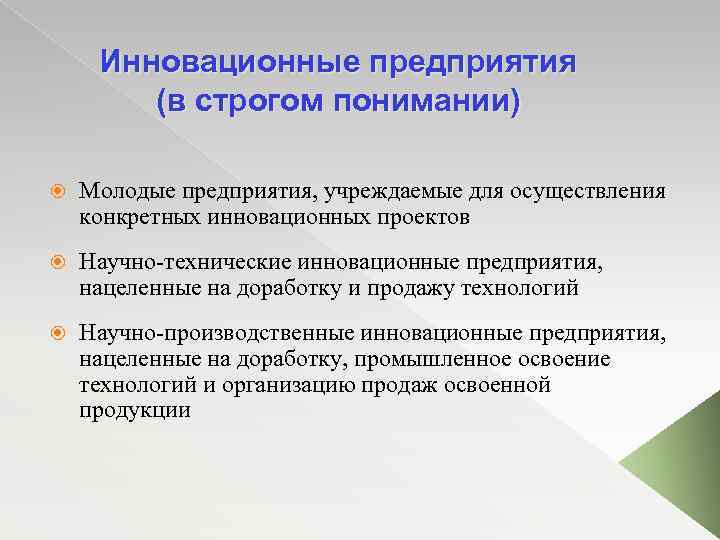 Инновационные предприятия (в строгом понимании)

Молодые предприятия, учреждаемые для осуществления конкретных инновационных проектов

Научно-технические инновационные предприятия, нацеленные на доработку и продажу технологий

Научно-производственные инновационные предприятия, нацеленные на доработку, промышленное освоение технологий и организацию продаж освоенной продукции